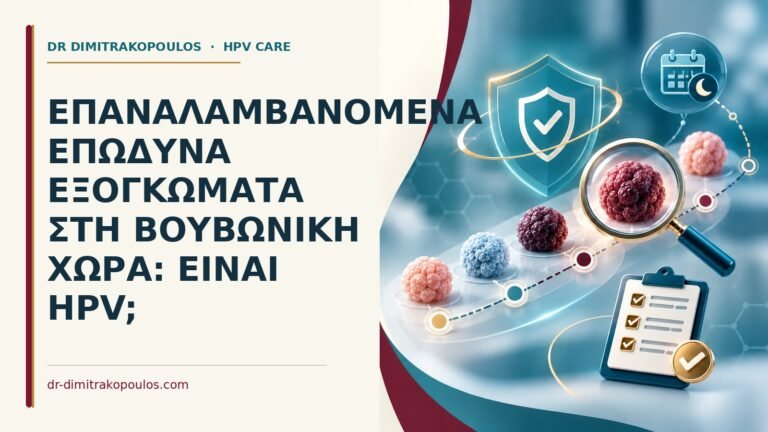 DR DIMITRAKOPOULOS · HPV CARE

ΕΠΑΝΑΛΑΜΒΑΝΟΜΕΝΑ ΕΠΩΔΥΝΑ ΕΞΟΓΚΩΜΑΤΑ ΣΤΗ ΒΟΥΒΩΝΙΚΗ ΧΩΡΑ: ΕΙΝΑΙ HPV;

dr-dimitrakopoulos.com